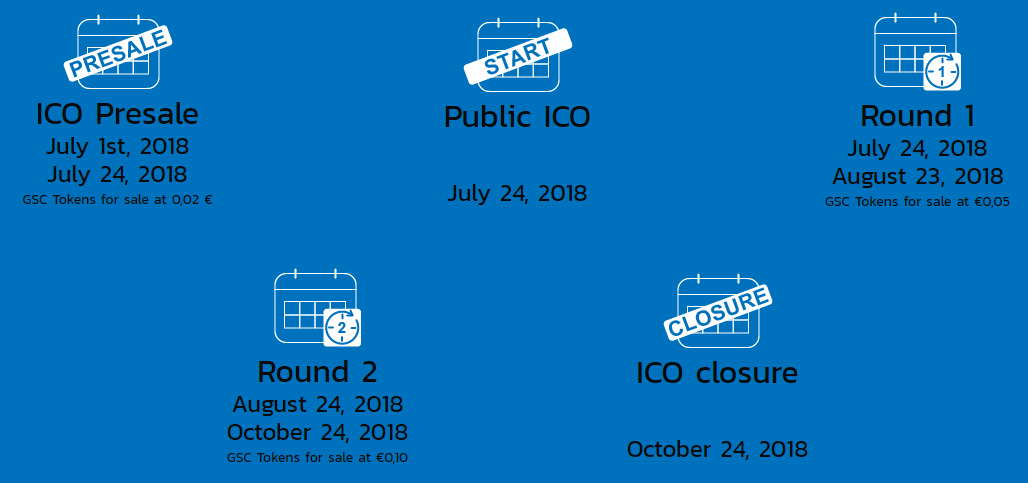 PRESALE

ICO Presale
July 1st, 2018
July 24, 2018
GSC Tokens for sale at 0,02 €

START

Public ICO

July 24, 2018

1

Round 1
July 24, 2018
August 23, 2018
GSC Tokens for sale at €0,05

2

Round 2
August 24, 2018
October 24, 2018
GSC Tokens for sale at €0,10

CLOSURE

ICO closure

October 24, 2018